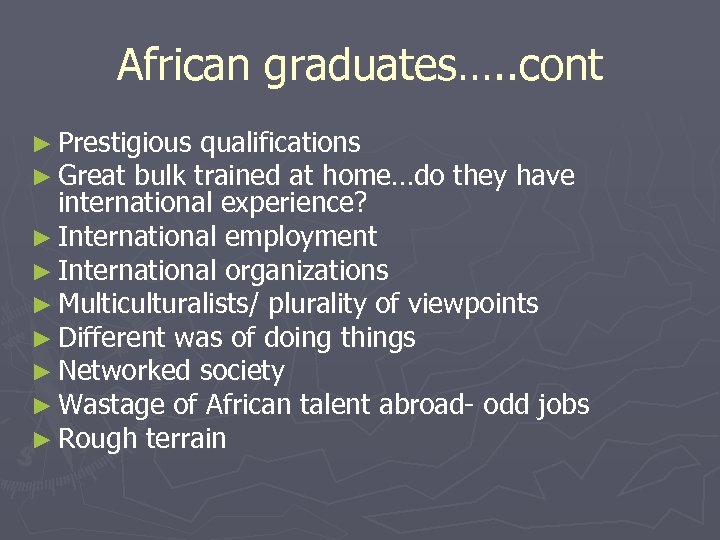 African graduates…..cont

► Prestigious qualifications
► Great bulk trained at home…do they have international experience?
► International employment
► International organizations
► Multiculturalists/ plurality of viewpoints
► Different was of doing things
► Networked society
► Wastage of African talent abroad- odd jobs
► Rough terrain